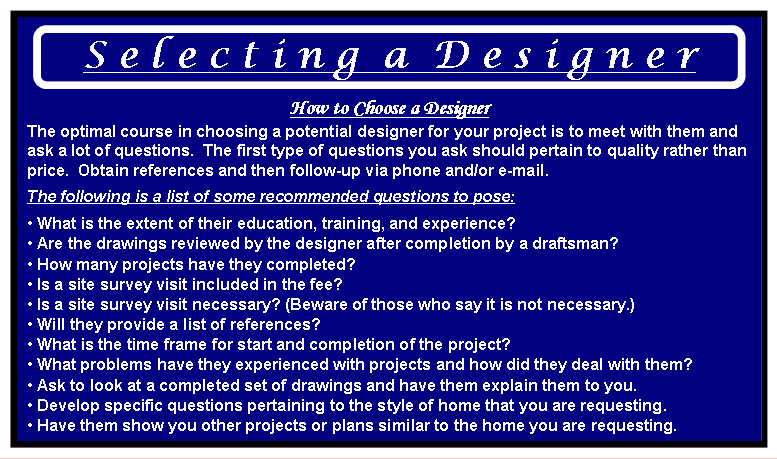 Selecting a Designer

How to Choose a Designer

The optimal course in choosing a potential designer for your project is to meet with them and ask a lot of questions. The first type of questions you ask should pertain to quality rather than price. Obtain references and then follow-up via phone and/or e-mail.

The following is a list of some recommended questions to pose:

• What is the extent of their education, training, and experience?
• Are the drawings reviewed by the designer after completion by a draftsman?
• How many projects have they completed?
• Is a site survey visit included in the fee?
• Is a site survey visit necessary? (Beware of those who say it is not necessary.)
• Will they provide a list of references?
• What is the time frame for start and completion of the project?
• What problems have they experienced with projects and how did they deal with them?
• Ask to look at a completed set of drawings and have them explain them to you.
• Develop specific questions pertaining to the style of home that you are requesting.
• Have them show you other projects or plans similar to the home you are requesting.